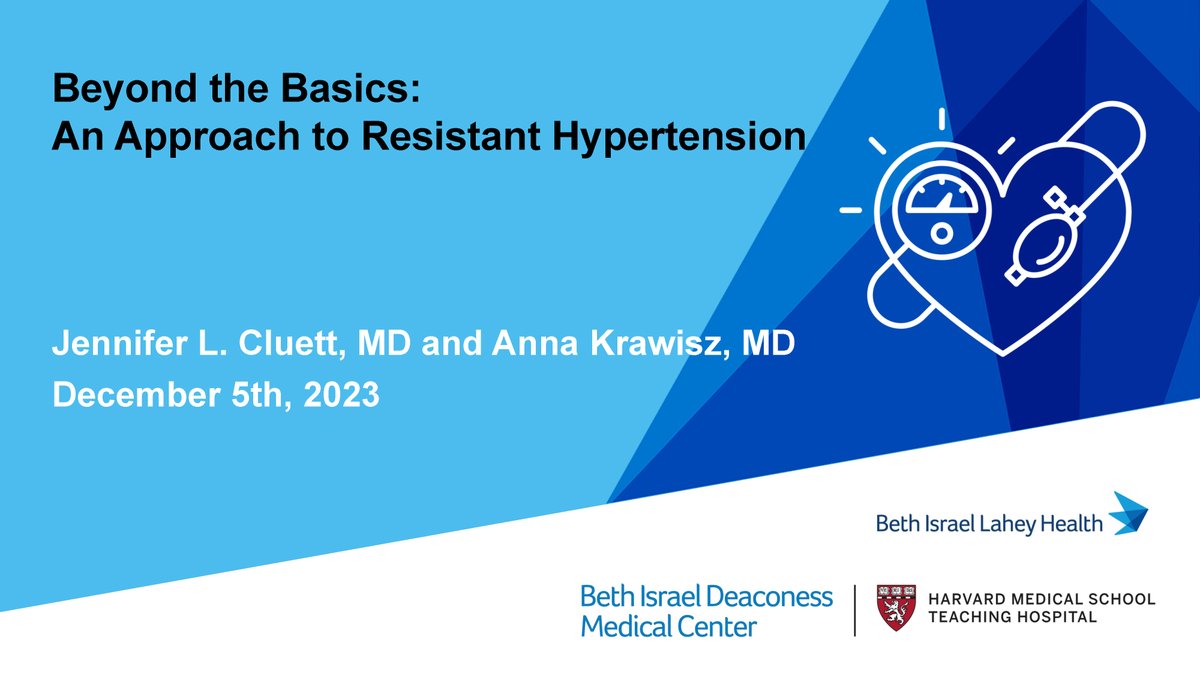 Beyond the Basics:
An Approach to Resistant Hypertension

Jennifer L. Cluett, MD and Anna Krawisz, MD
December 5th, 2023

Beth Israel Lahey Health

Beth Israel Deaconess Medical Center

HARVARD MEDICAL SCHOOL TEACHING HOSPITAL